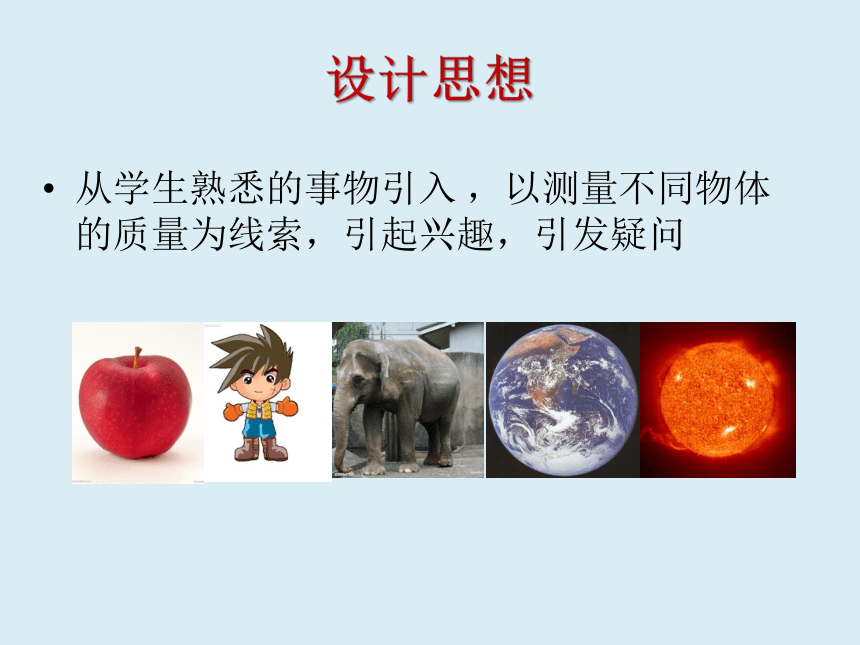 设计思想

• 从学生熟悉的事物引入，以测量不同物体的质量为线索，引起兴趣，引发疑问